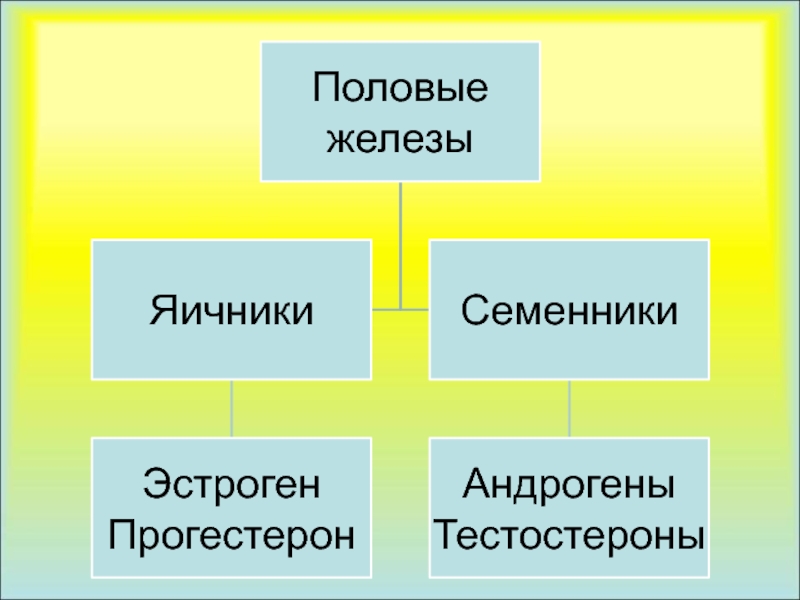 Половые железы

Яичники

Семенники

Эстроген
Прогестерон

Андрогены
Тестостероны